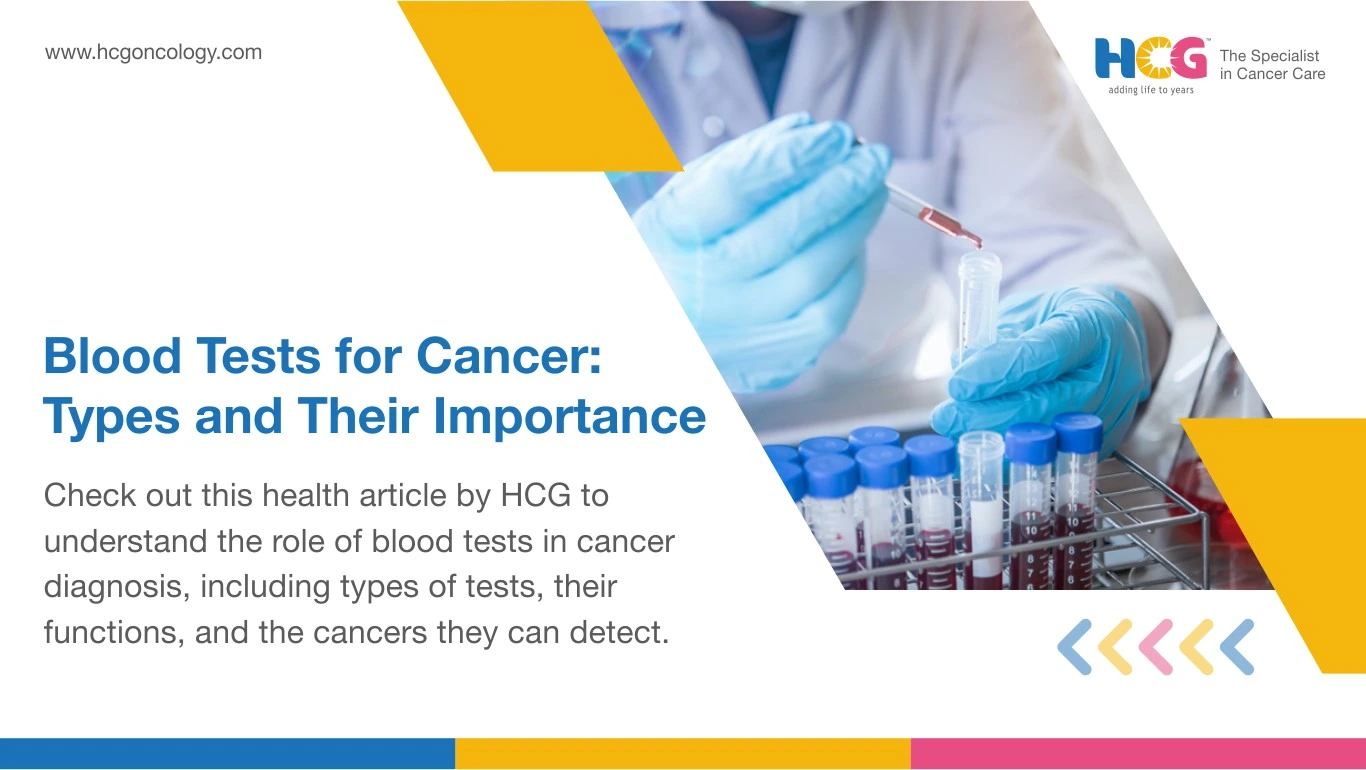 www.hcgoncology.com

HCG™
adding life to years
The Specialist in Cancer Care

Blood Tests for Cancer: Types and Their Importance

Check out this health article by HCG to understand the role of blood tests in cancer diagnosis, including types of tests, their functions, and the cancers they can detect.